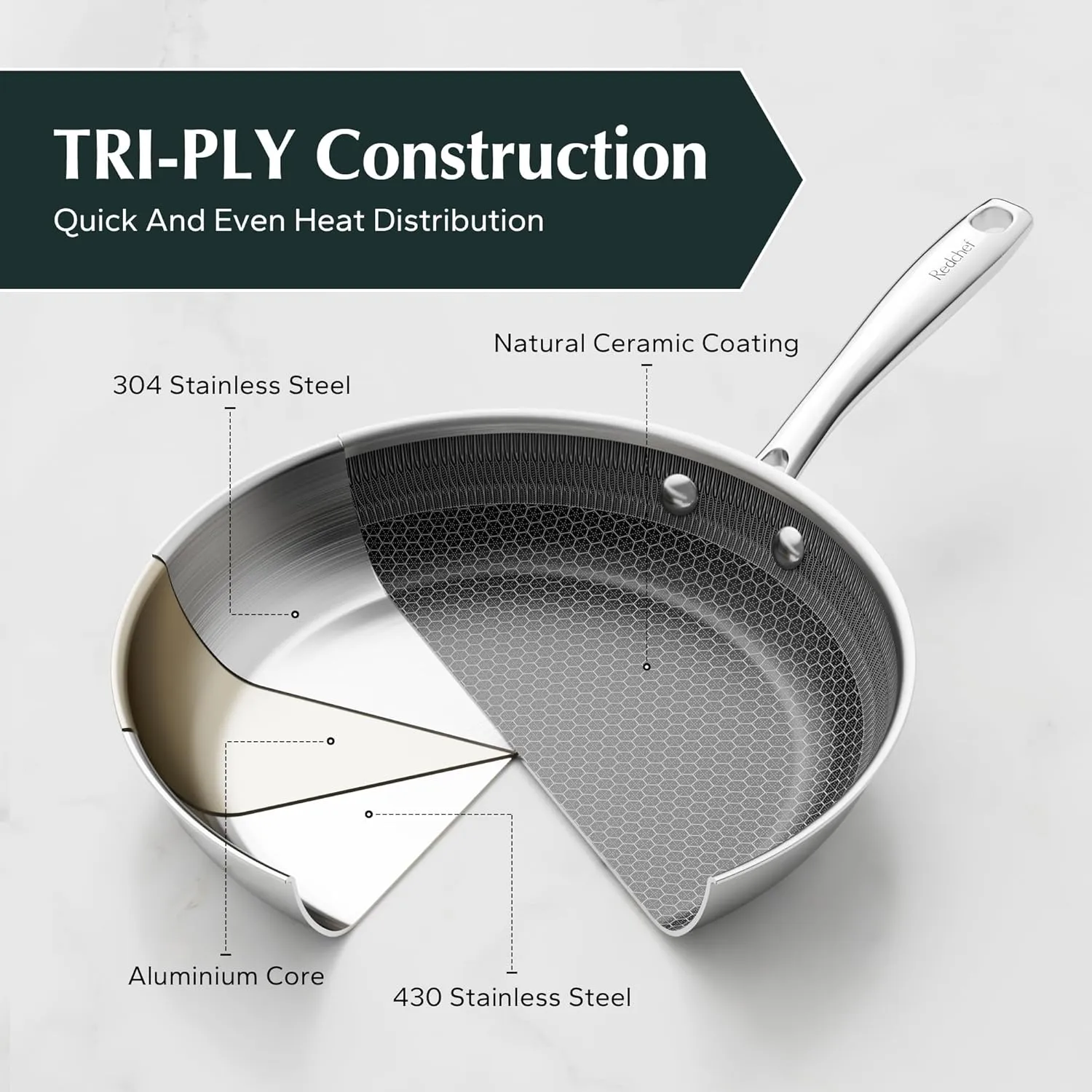 TRI-PLY Construction
Quick And Even Heat Distribution

Redchef

Natural Ceramic Coating

304 Stainless Steel

Aluminium Core

430 Stainless Steel